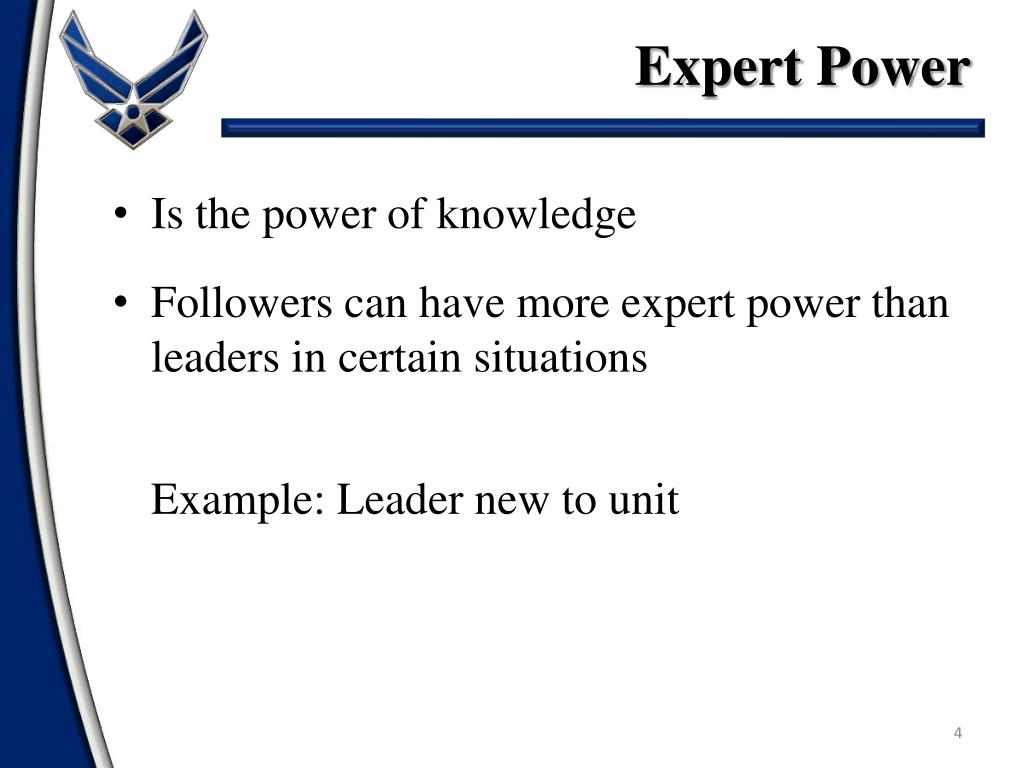 Expert Power

• Is the power of knowledge

• Followers can have more expert power than leaders in certain situations

Example: Leader new to unit

4